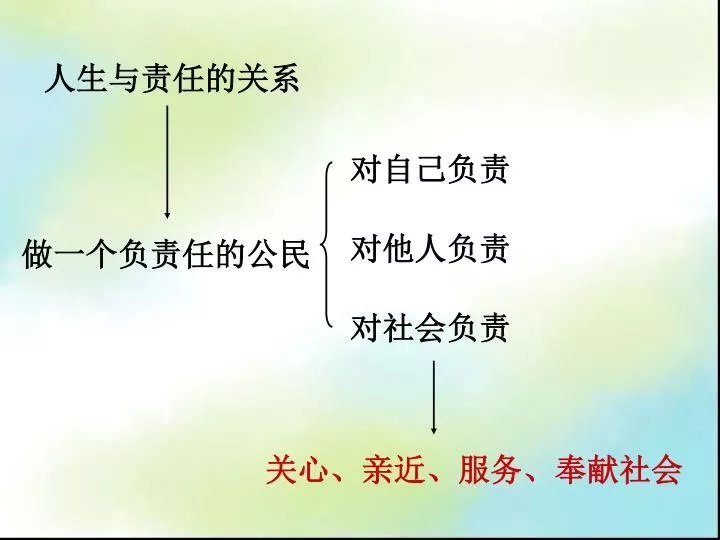 人生与责任的关系

做一个负责任的公民

对自己负责

对他人负责

对社会负责

关心、亲近、服务、奉献社会